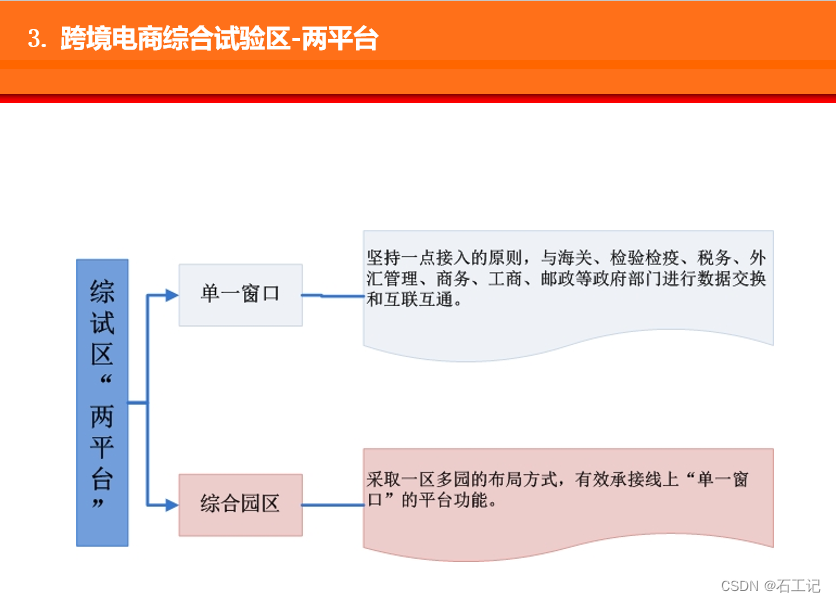 3. 跨境电商综合试验区-两平台

综试区“两平台”

单一窗口

坚持一点接入的原则，与海关、检验检疫、税务、外汇管理、商务、工商、邮政等政府部门进行数据交换和互联互通。

综合园区

采取一区多园的布局方式，有效承接线上“单一窗口”的平台功能。

CSDN @石工记